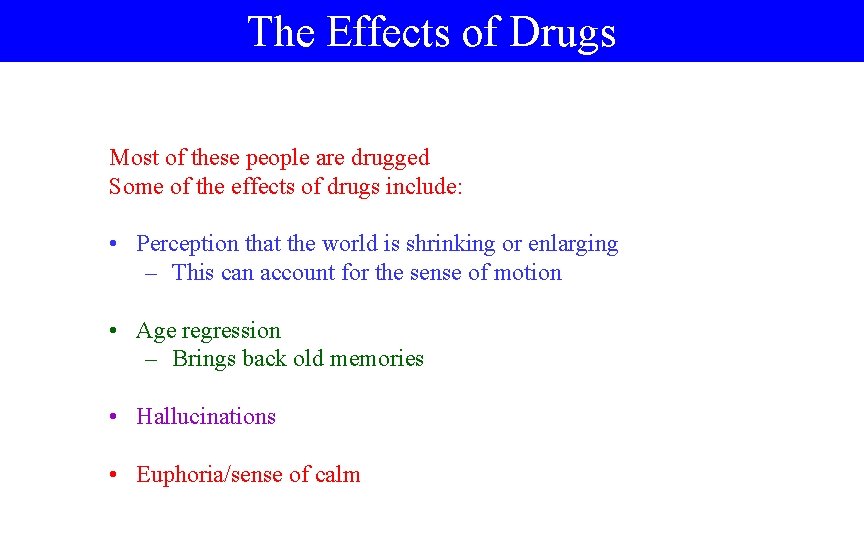 The Effects of Drugs

Most of these people are drugged
Some of the effects of drugs include:

• Perception that the world is shrinking or enlarging
– This can account for the sense of motion

• Age regression
– Brings back old memories

• Hallucinations

• Euphoria/sense of calm